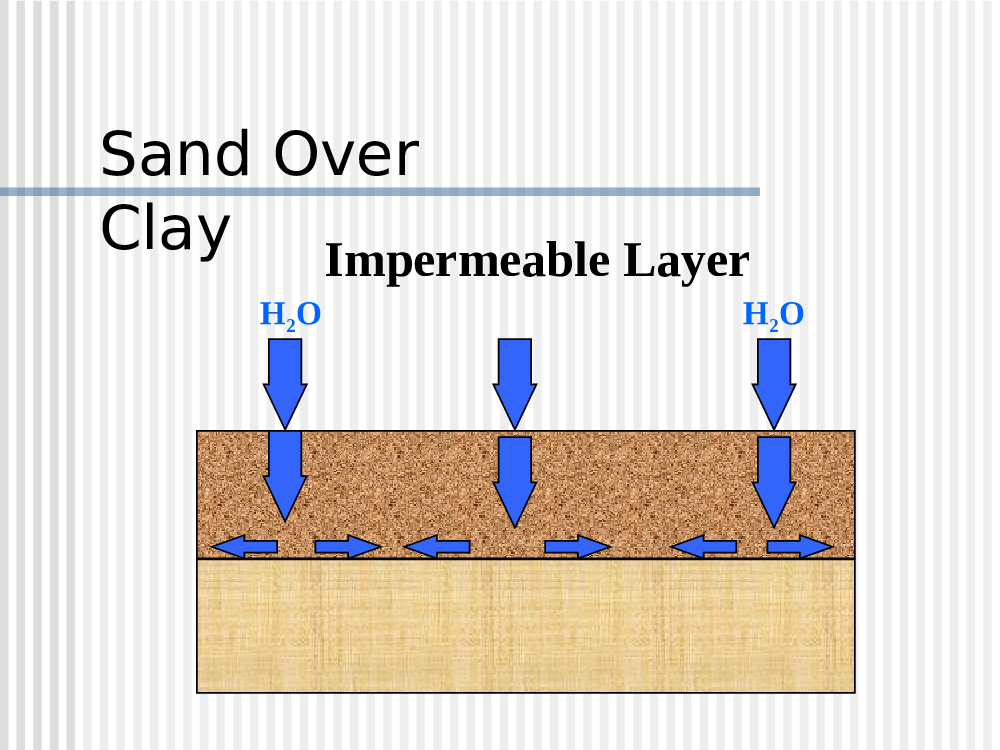 Sand Over Clay

Impermeable Layer

$H_2O$

$H_2O$